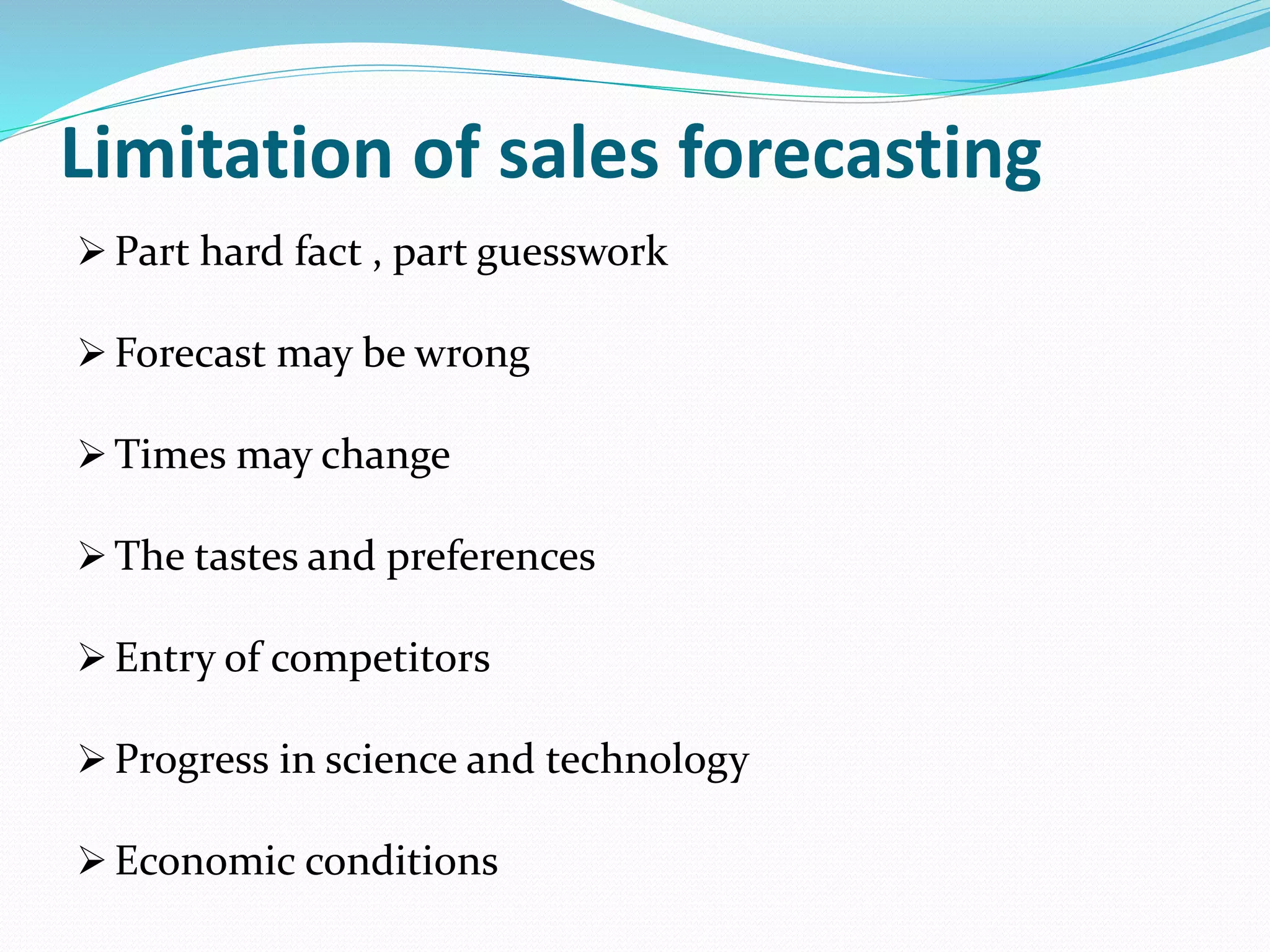 Limitation of sales forecasting

➢ Part hard fact , part guesswork

➢ Forecast may be wrong

➢ Times may change

➢ The tastes and preferences

➢ Entry of competitors

➢ Progress in science and technology

➢ Economic conditions